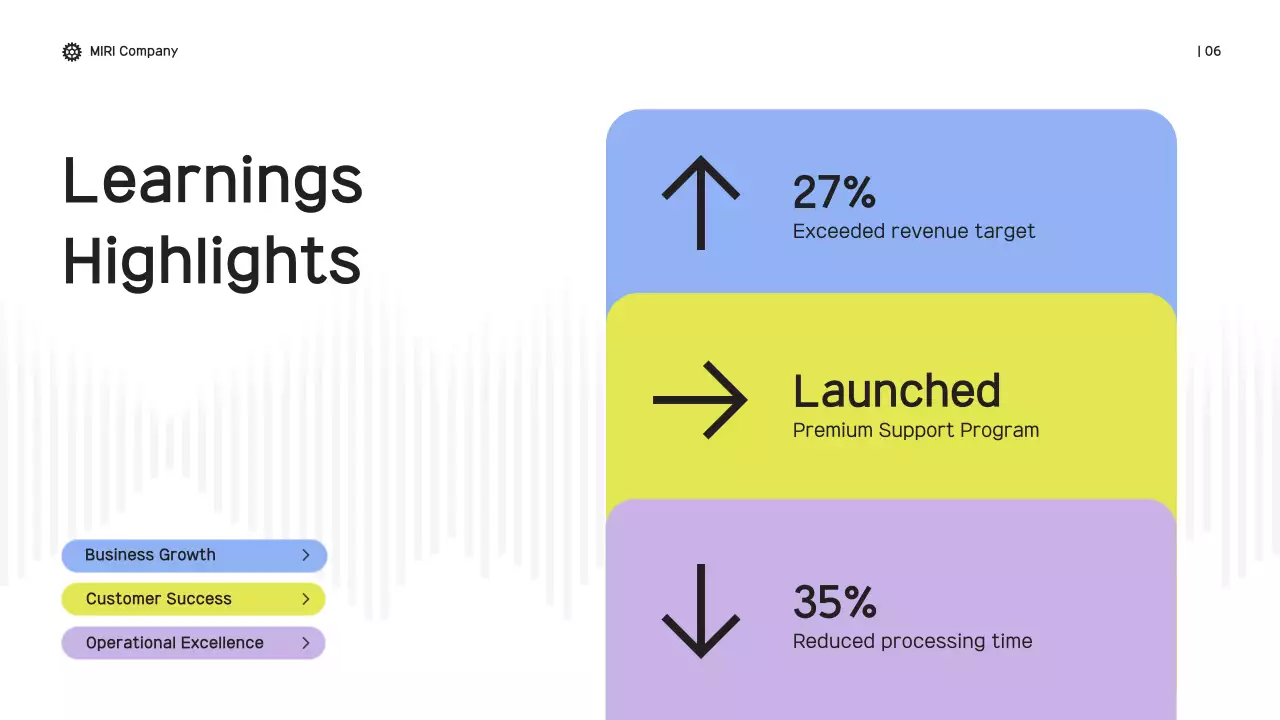 MIRI Company

| 06

Learnings Highlights

Business Growth >

Customer Success >

Operational Excellence >

27%
Exceeded revenue target

Launched
Premium Support Program

35%
Reduced processing time